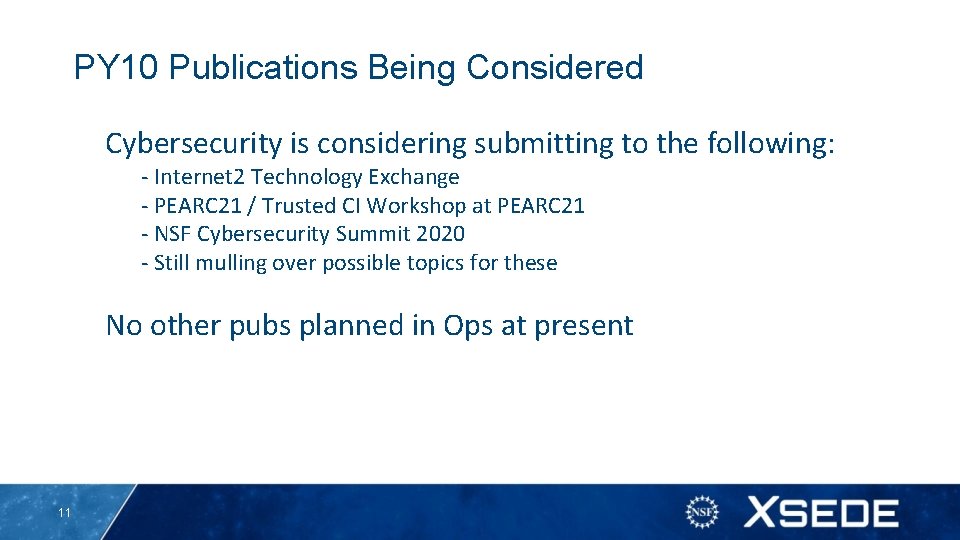 PY10 Publications Being Considered

Cybersecurity is considering submitting to the following:

- Internet2 Technology Exchange
- PEARC21 / Trusted CI Workshop at PEARC21
- NSF Cybersecurity Summit 2020
- Still mulling over possible topics for these

No other pubs planned in Ops at present

11

NSF XSEDE